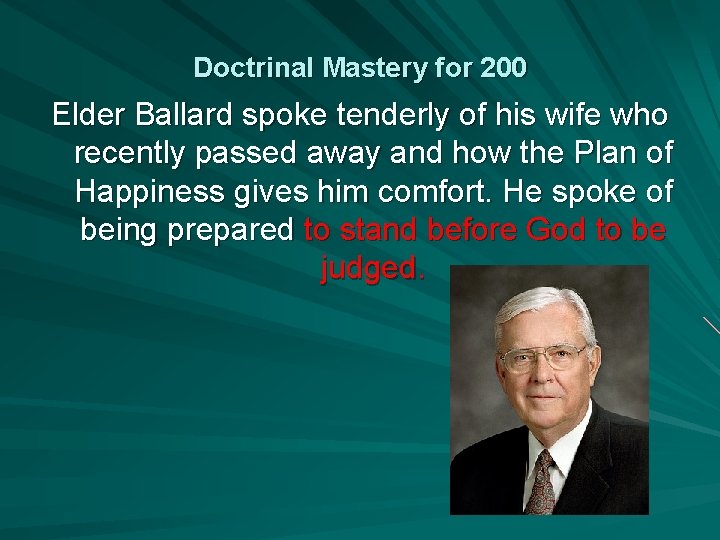 Doctrinal Mastery for 200

Elder Ballard spoke tenderly of his wife who recently passed away and how the Plan of Happiness gives him comfort. He spoke of being prepared to stand before God to be judged.